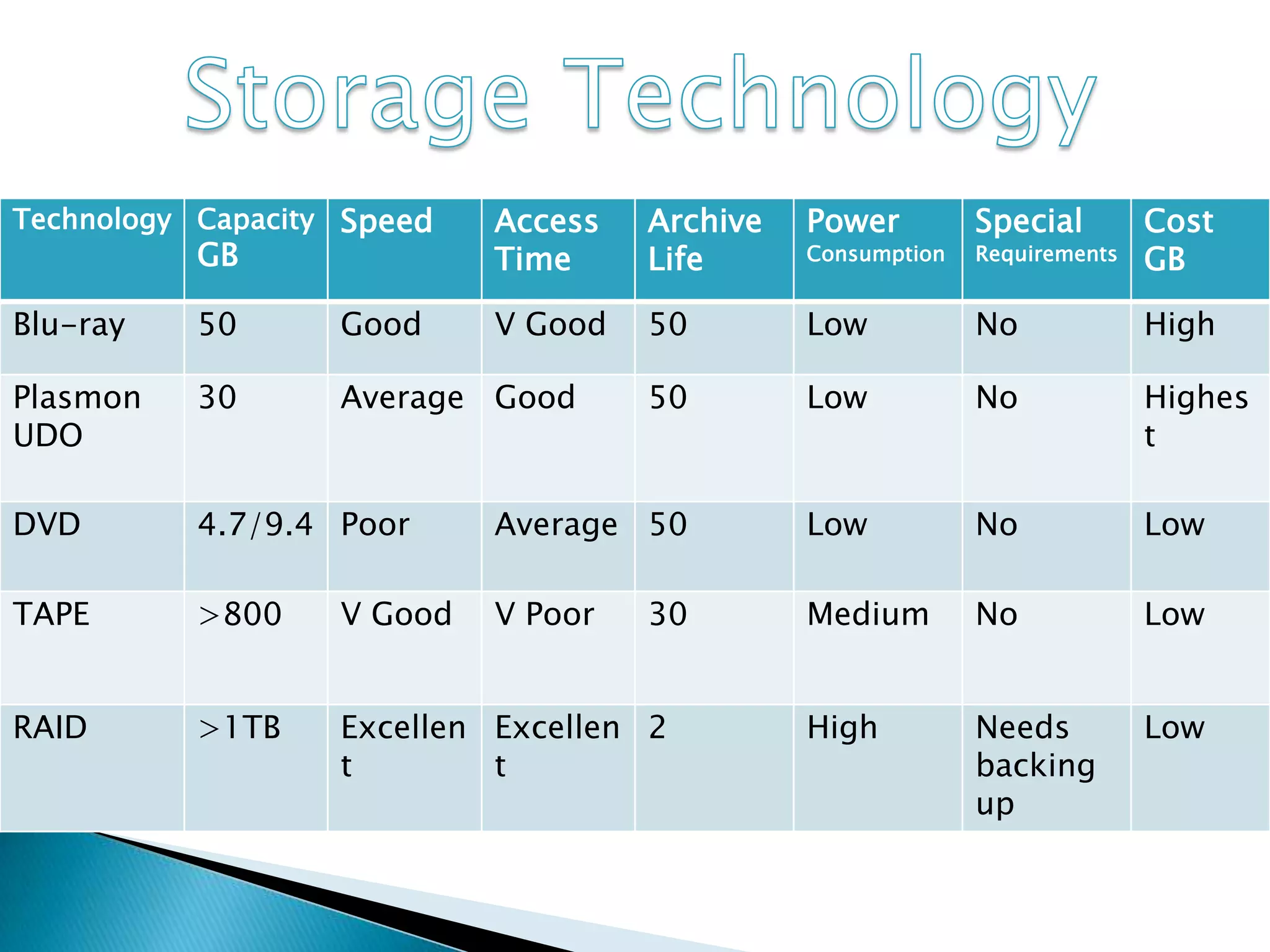 Storage Technology

| Technology | Capacity GB | Speed | Access Time | Archive Life | Power Consumption | Special Requirements | Cost GB |
|---|---|---|---|---|---|---|---|
| Blu-ray | 50 | Good | V Good | 50 | Low | No | High |
| Plasmon UDO | 30 | Average | Good | 50 | Low | No | Highest |
| DVD | 4.7/9.4 | Poor | Average | 50 | Low | No | Low |
| TAPE | >800 | V Good | V Poor | 30 | Medium | No | Low |
| RAID | >1TB | Excellent | Excellent | 2 | High | Needs backing up | Low |